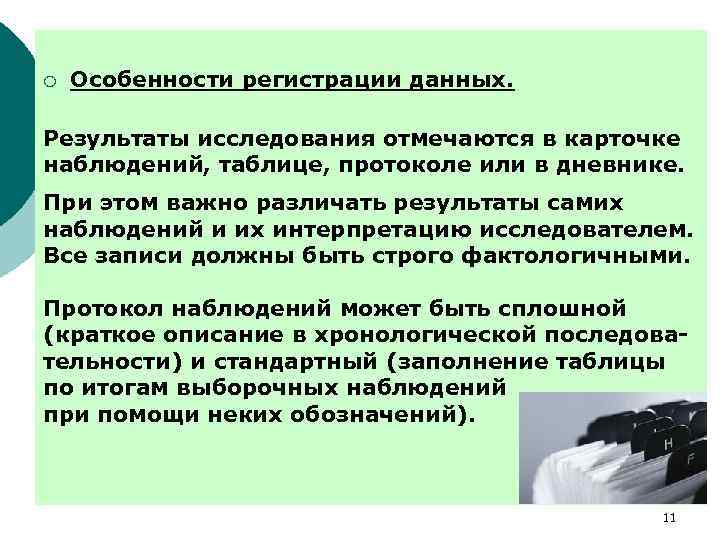 Особенности регистрации данных.

Результаты исследования отмечаются в карточке наблюдений, таблице, протоколе или в дневнике.

При этом важно различать результаты самих наблюдений и их интерпретацию исследователем. Все записи должны быть строго фактологичными.

Протокол наблюдений может быть сплошной (краткое описание в хронологической последовательности) и стандартный (заполнение таблицы по итогам выборочных наблюдений при помощи неких обозначений).

H

F

11